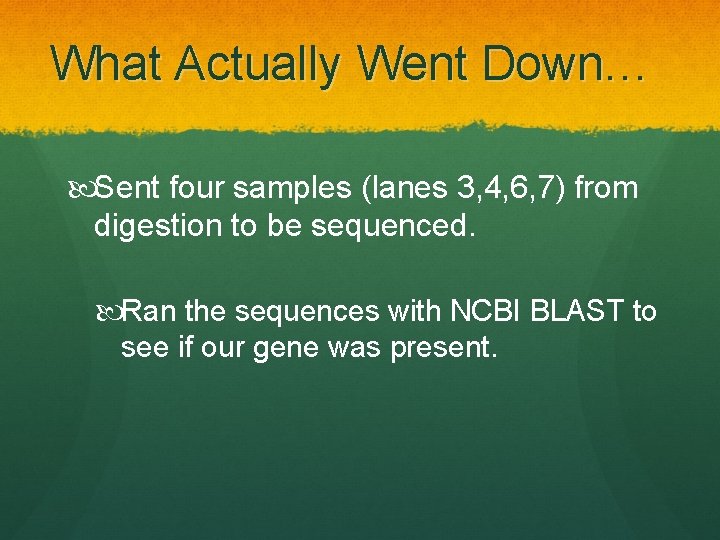 What Actually Went Down…

Sent four samples (lanes 3,4,6,7) from digestion to be sequenced.

Ran the sequences with NCBI BLAST to see if our gene was present.